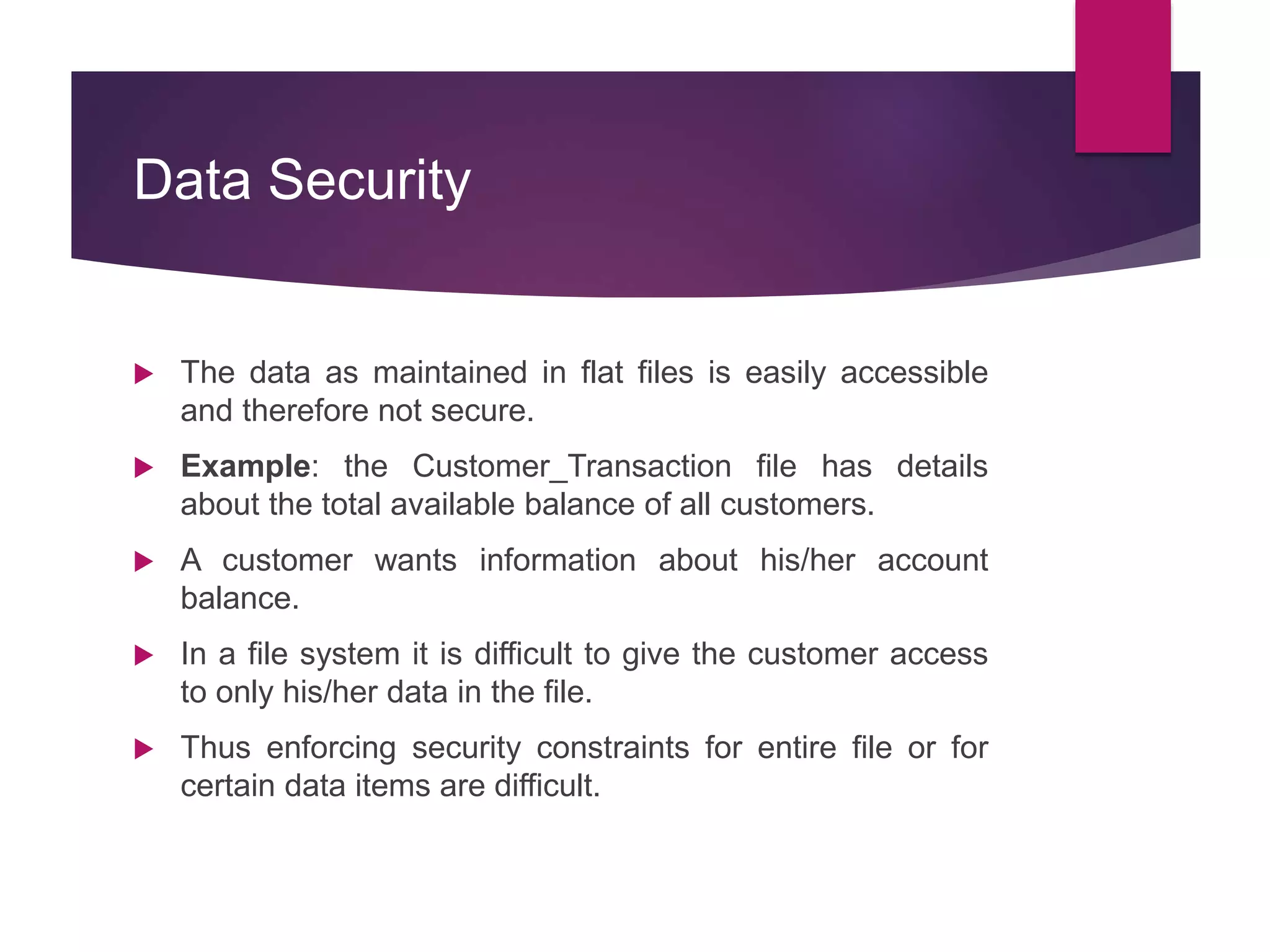 Data Security

The data as maintained in flat files is easily accessible and therefore not secure.

Example: the Customer_Transaction file has details about the total available balance of all customers.

A customer wants information about his/her account balance.

In a file system it is difficult to give the customer access to only his/her data in the file.

Thus enforcing security constraints for entire file or for certain data items are difficult.